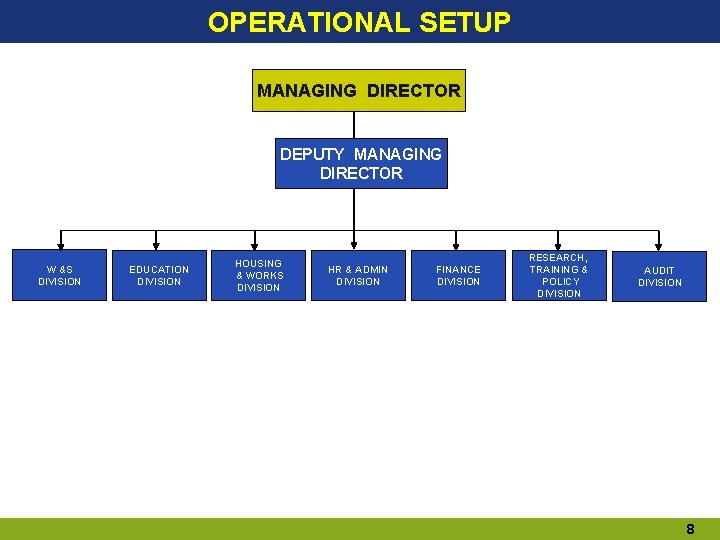 OPERATIONAL SETUP

MANAGING DIRECTOR

DEPUTY MANAGING DIRECTOR

W &S DIVISION

EDUCATION DIVISION

HOUSING & WORKS DIVISION

HR & ADMIN DIVISION

FINANCE DIVISION

RESEARCH, TRAINING & POLICY DIVISION

AUDIT DIVISION

8